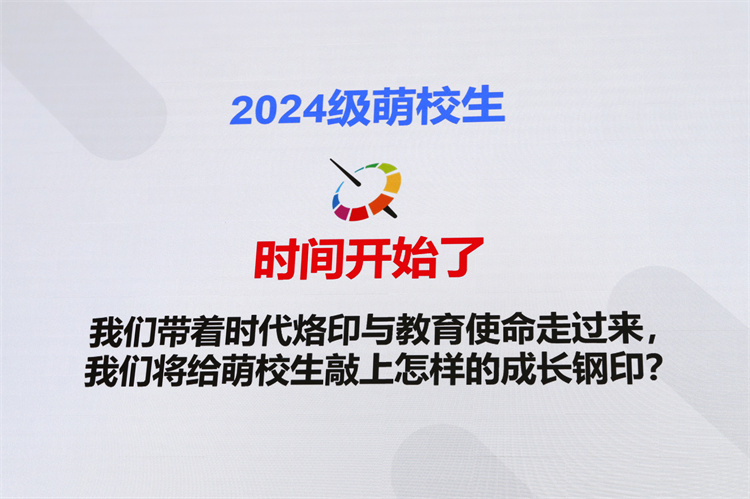 2024级萌校生

时间开始了

我们带着时代烙印与教育使命走过来，
我们将给萌校生敲上怎样的成长钢印？